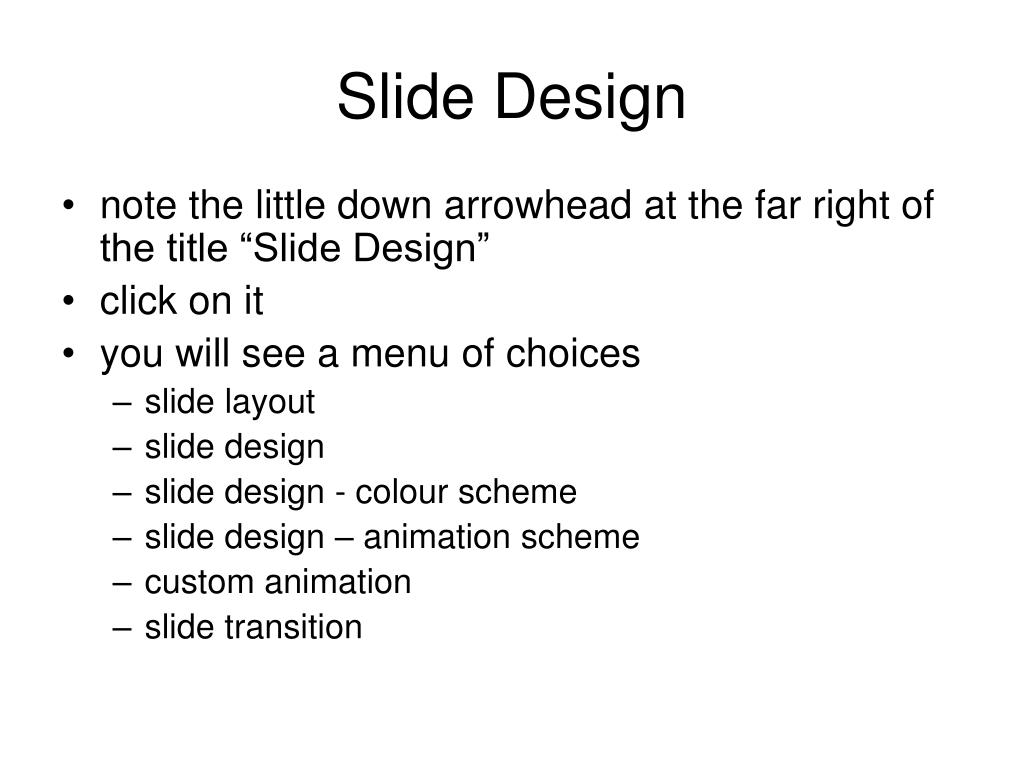 Slide Design

• note the little down arrowhead at the far right of the title “Slide Design”
• click on it
• you will see a menu of choices
– slide layout
– slide design
– slide design - colour scheme
– slide design – animation scheme
– custom animation
– slide transition